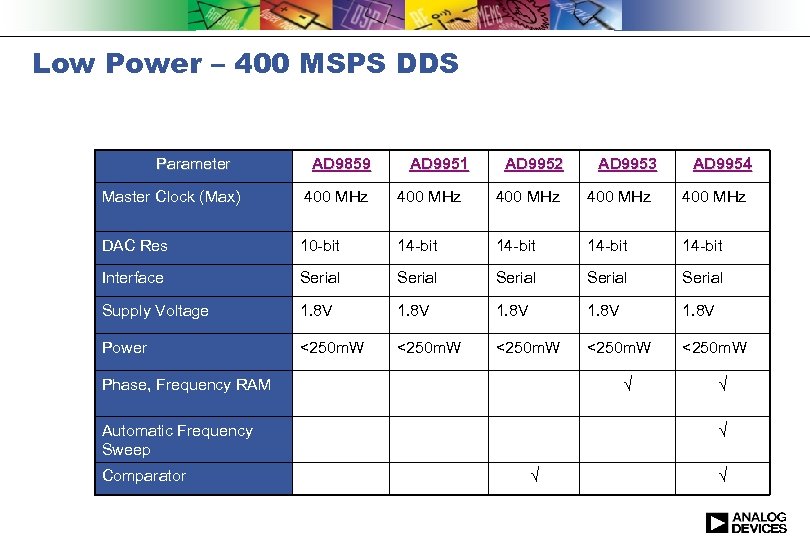 Low Power – 400 MSPS DDS

| Parameter | AD9859 | AD9951 | AD9952 | AD9953 | AD9954 |
|---|---|---|---|---|---|
| Master Clock (Max) | 400 MHz | 400 MHz | 400 MHz | 400 MHz | 400 MHz |
| DAC Res | 10-bit | 14-bit | 14-bit | 14-bit | 14-bit |
| Interface | Serial | Serial | Serial | Serial | Serial |
| Supply Voltage | 1.8V | 1.8V | 1.8V | 1.8V | 1.8V |
| Power | <250mW | <250mW | <250mW | <250mW | <250mW |
| Phase, Frequency RAM | | | | √ | √ |
| Automatic Frequency Sweep | | | | | √ |
| Comparator | | | √ | | √ |

ANALOG DEVICES